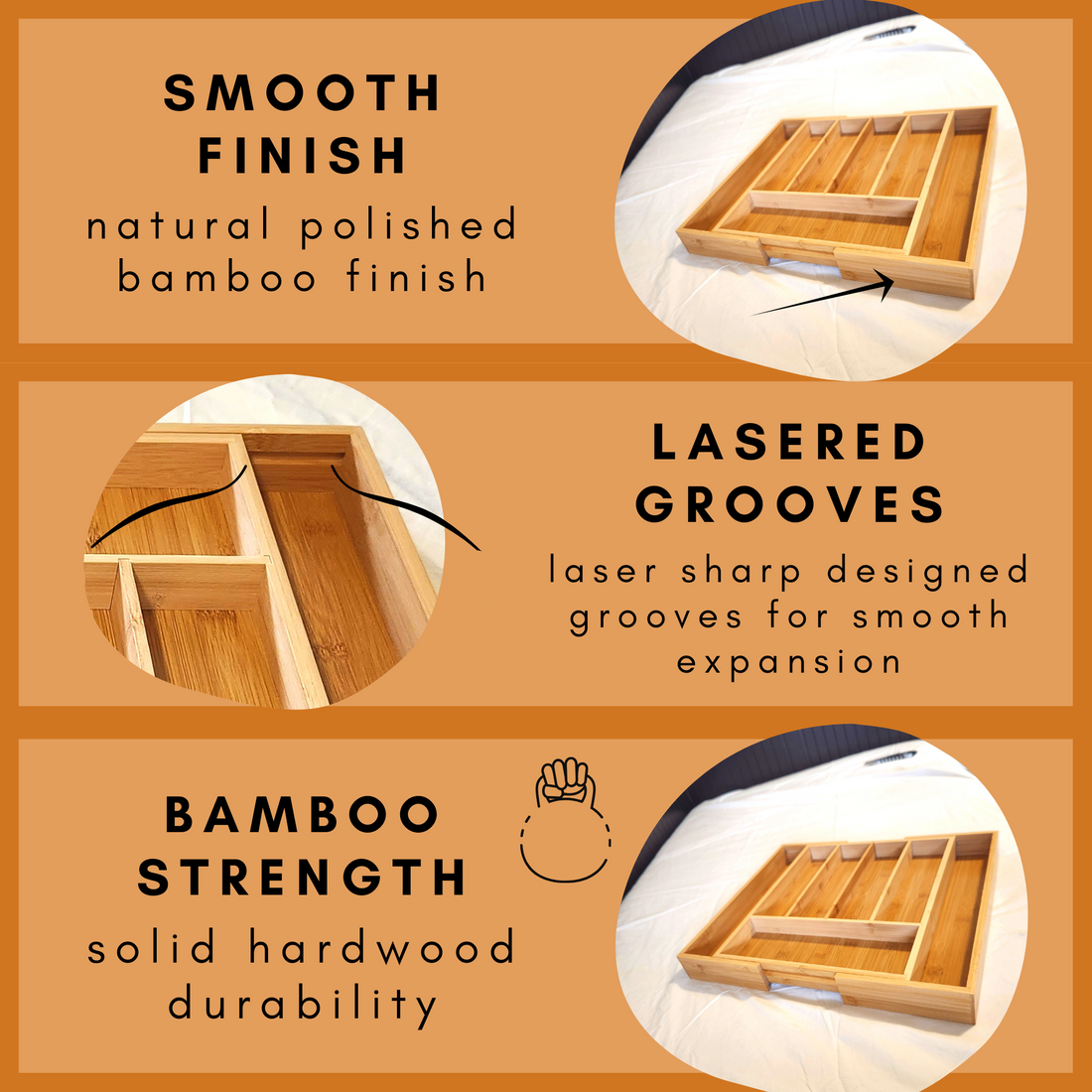 SMOOTH FINISH

natural polished bamboo finish

LASERED GROOVES

laser sharp designed grooves for smooth expansion

BAMBOO STRENGTH

solid hardwood durability